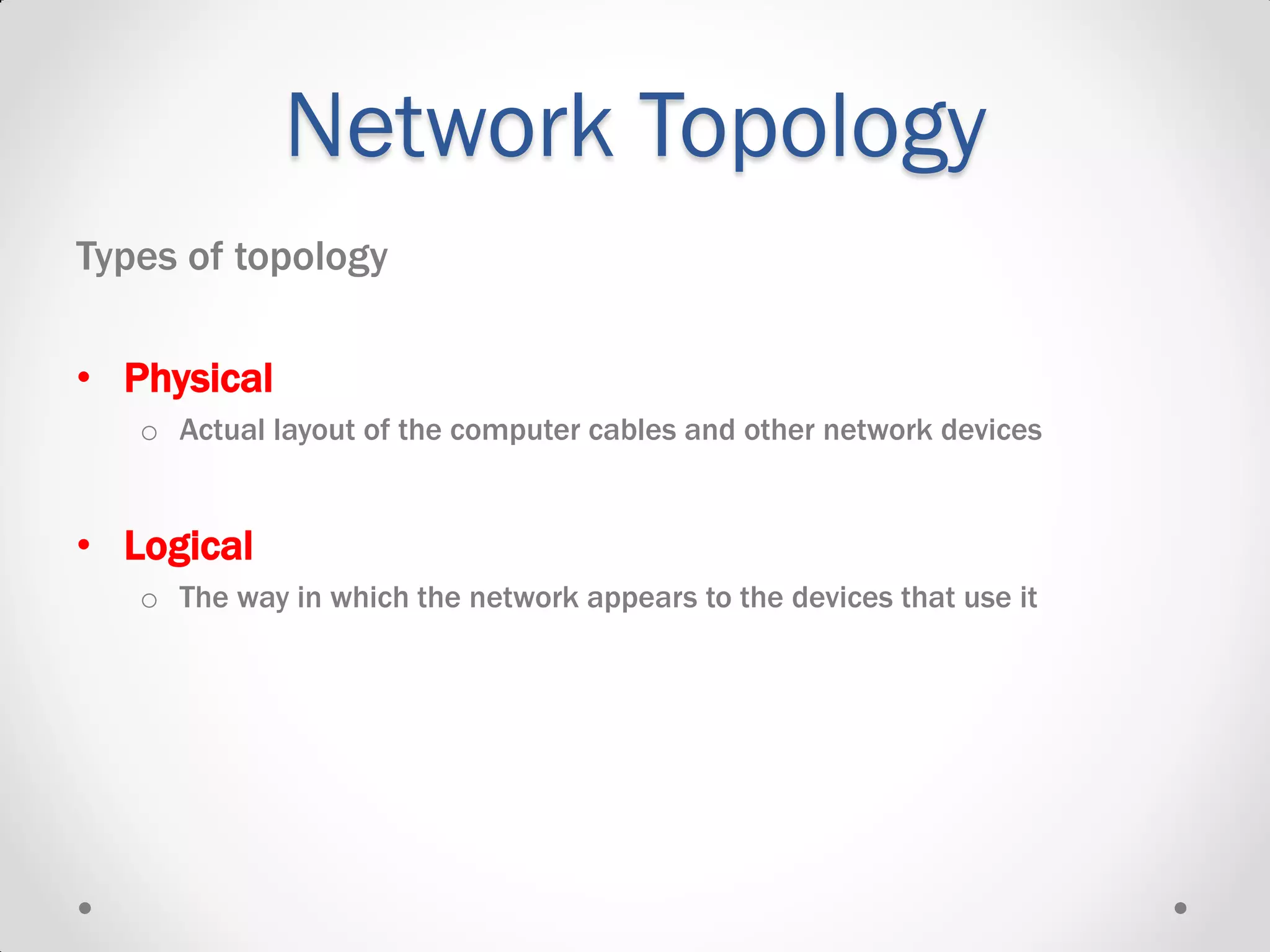 Network Topology

Types of topology

• Physical
  ○ Actual layout of the computer cables and other network devices

• Logical
  ○ The way in which the network appears to the devices that use it